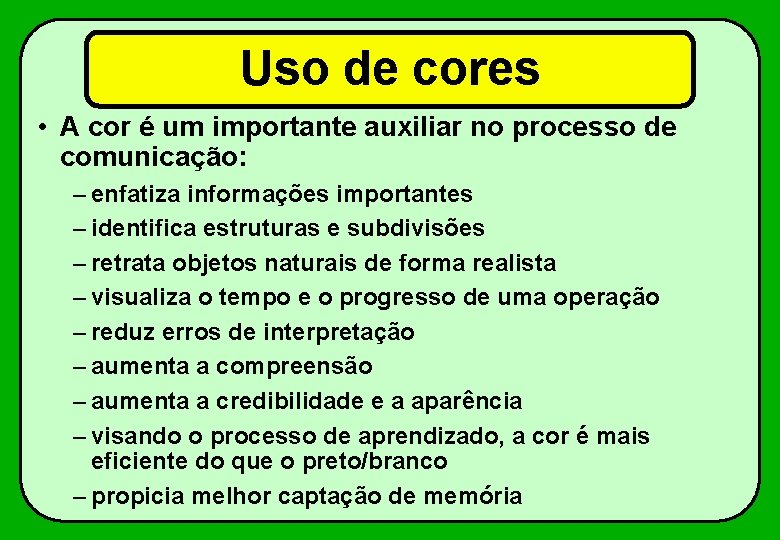 Uso de cores

• A cor é um importante auxiliar no processo de comunicação:

– enfatiza informações importantes
– identifica estruturas e subdivisões
– retrata objetos naturais de forma realista
– visualiza o tempo e o progresso de uma operação
– reduz erros de interpretação
– aumenta a compreensão
– aumenta a credibilidade e a aparência
– visando o processo de aprendizado, a cor é mais eficiente do que o preto/branco
– propicia melhor captação de memória